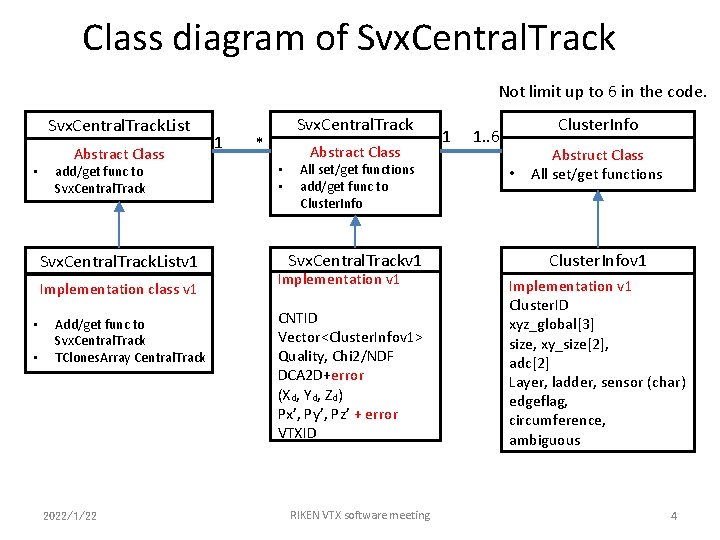 Class diagram of SvxCentralTrack

Not limit up to 6 in the code.

SvxCentralTrackList

Abstract Class
• add/get func to SvxCentralTrack

1 *

SvxCentralTrack

Abstract Class
• All set/get functions
• add/get func to ClusterInfo

1 1..6

ClusterInfo

Abstruct Class
• All set/get functions

SvxCentralTrackListv1

Implementation class v1

• Add/get func to SvxCentralTrack
• TClonesArray CentralTrack

SvxCentralTrackv1

Implementation v1

CNTID
Vector<ClusterInfov1>
Quality, Chi2/NDF
DCA2D+error
($X_d$, $Y_d$, $Z_d$)
Px', Py', Pz' + error
VTXID

ClusterInfov1

Implementation v1
ClusterID
xyz_global[3]
size, xy_size[2],
adc[2]
Layer, ladder, sensor (char)
edgeflag,
circumference,
ambiguous

2022/1/22 RIKEN VTX software meeting 4